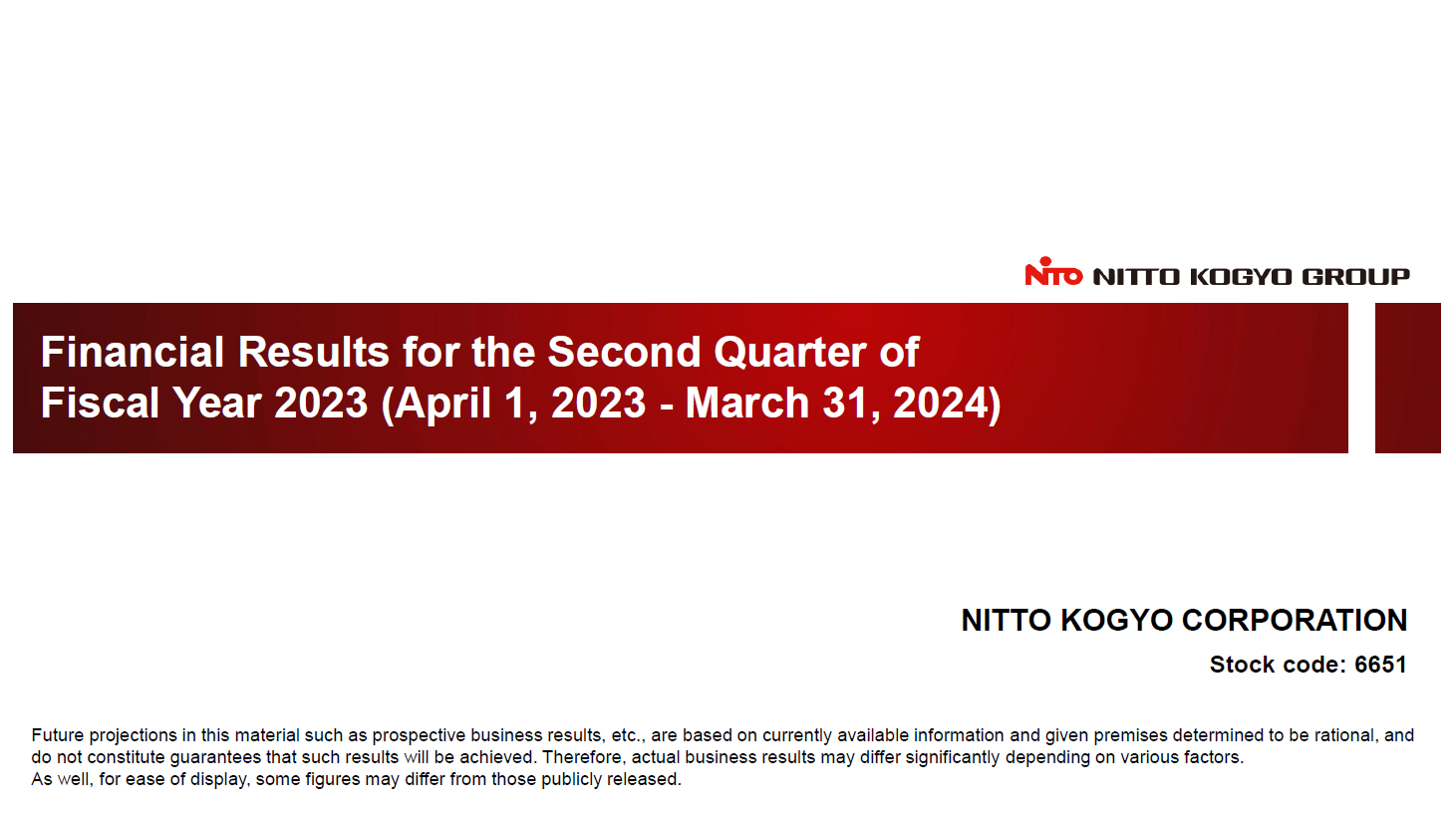 NITO NITTO KOGYO GROUP

Financial Results for the Second Quarter of Fiscal Year 2023 (April 1, 2023 - March 31, 2024)

NITTO KOGYO CORPORATION

Stock code: 6651

Future projections in this material such as prospective business results, etc., are based on currently available information and given premises determined to be rational, and do not constitute guarantees that such results will be achieved. Therefore, actual business results may differ significantly depending on various factors.
As well, for ease of display, some figures may differ from those publicly released.